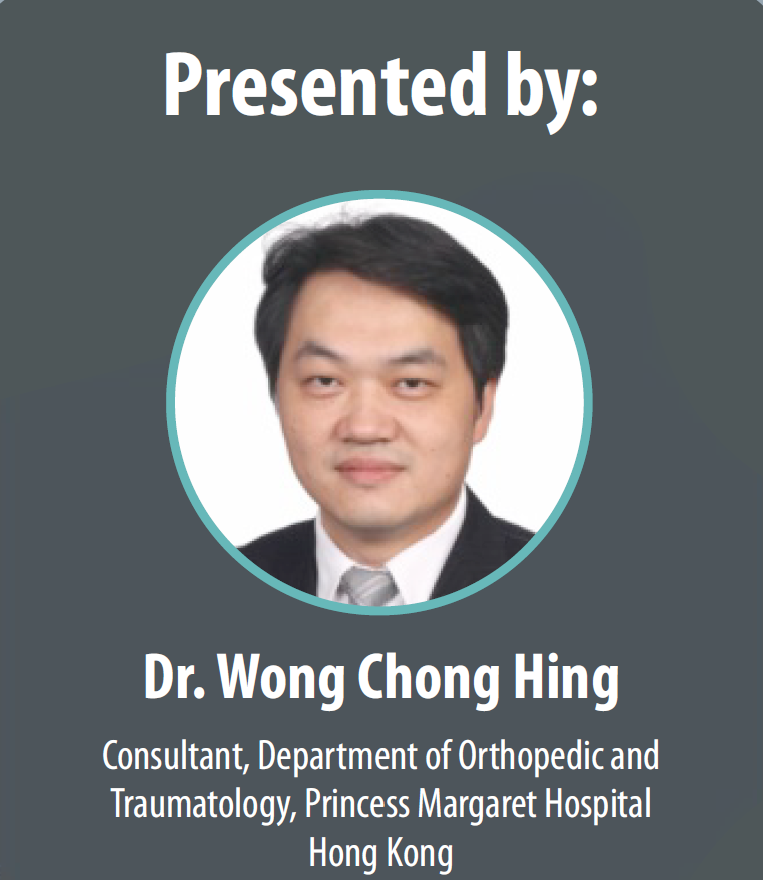 Presented by:

Dr. Wong Chong Hing

Consultant, Department of Orthopedic and Traumatology, Princess Margaret Hospital Hong Kong